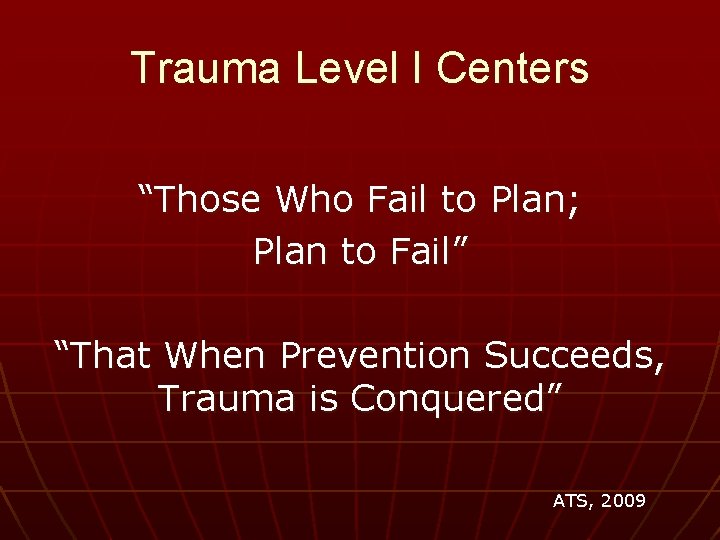 Trauma Level I Centers

“Those Who Fail to Plan;
Plan to Fail”

“That When Prevention Succeeds, Trauma is Conquered”

ATS, 2009